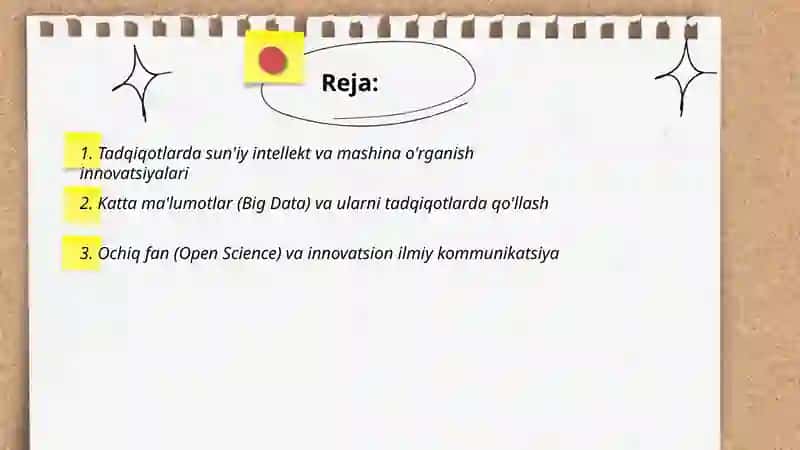 Reja:

1. Tadqiqotlarda sun'iy intellekt va mashina o'rganish innovatsiyalari

2. Katta ma'lumotlar (Big Data) va ularni tadqiqotlarda qo'llash

3. Ochiq fan (Open Science) va innovatsion ilmiy kommunikatsiya